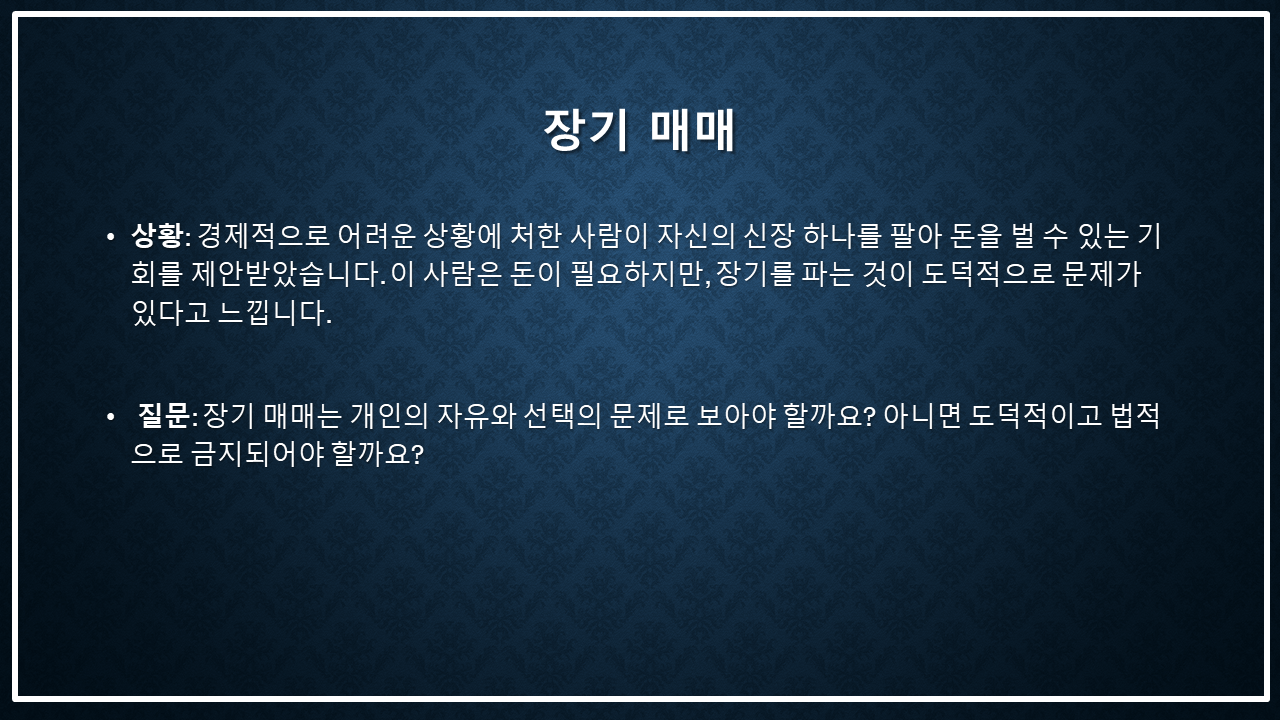 장기 매매

• 상황: 경제적으로 어려운 상황에 처한 사람이 자신의 신장 하나를 팔아 돈을 벌 수 있는 기회를 제안받았습니다. 이 사람은 돈이 필요하지만, 장기를 파는 것이 도덕적으로 문제가 있다고 느낍니다.

• 질문: 장기 매매는 개인의 자유와 선택의 문제로 보아야 할까요? 아니면 도덕적이고 법적으로 금지되어야 할까요?